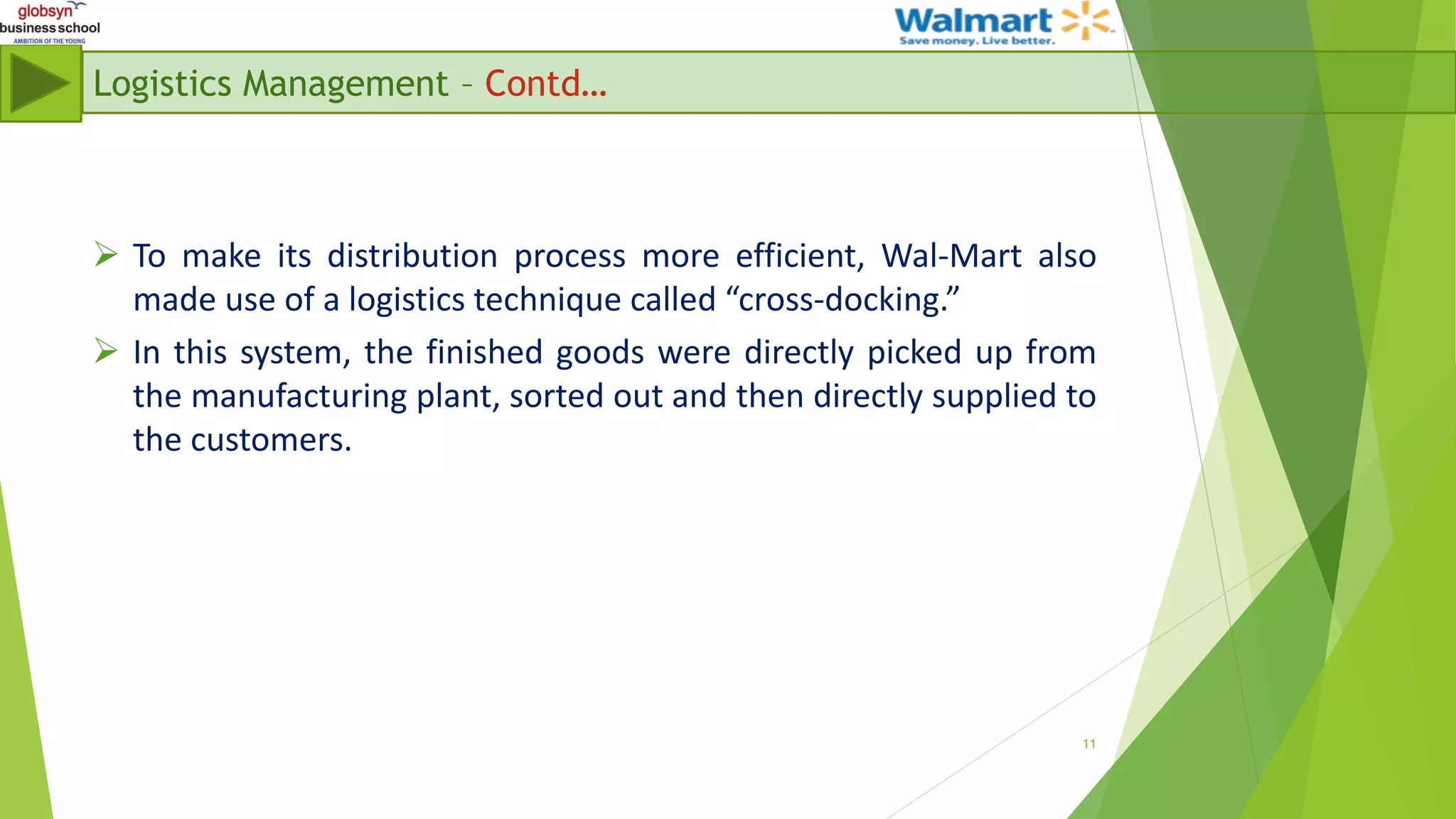 globsyn
business school
AMBITION OF THE YOUNG

Walmart
Save money. Live better.

Logistics Management – Contd…

➢ To make its distribution process more efficient, Wal-Mart also made use of a logistics technique called “cross-docking.”

➢ In this system, the finished goods were directly picked up from the manufacturing plant, sorted out and then directly supplied to the customers.

11